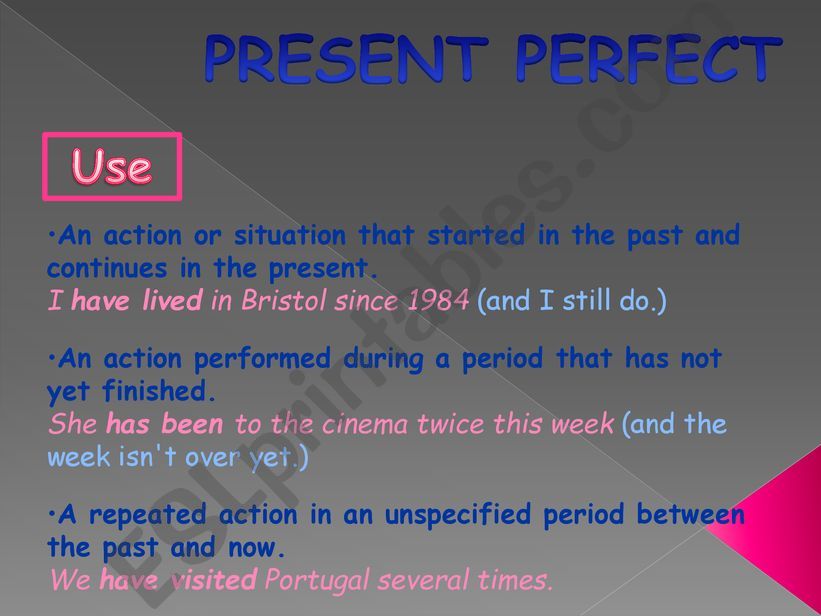 PRESENT PERFECT

Use

•An action or situation that started in the past and continues in the present.
I have lived in Bristol since 1984 (and I still do.)

•An action performed during a period that has not yet finished.
She has been to the cinema twice this week (and the week isn't over yet.)

•A repeated action in an unspecified period between the past and now.
We have visited Portugal several times.

ESLprintables.com